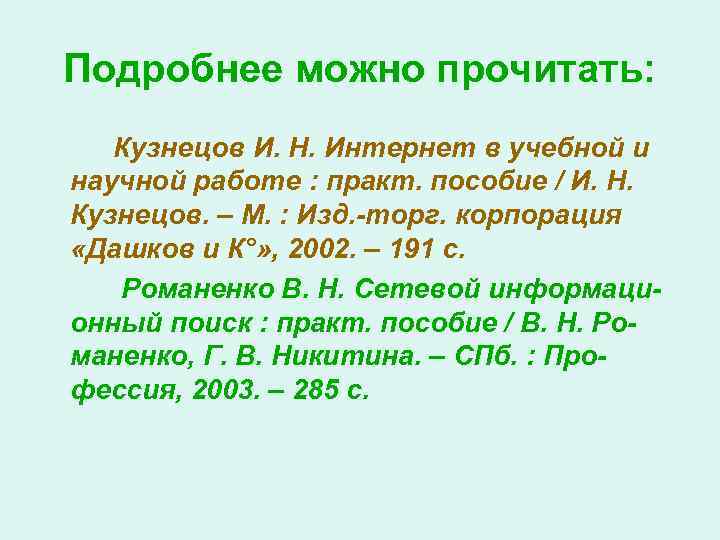 Подробнее можно прочитать:

Кузнецов И. Н. Интернет в учебной и научной работе : практ. пособие / И. Н. Кузнецов. – М. : Изд.-торг. корпорация «Дашков и К°», 2002. – 191 с.

Романенко В. Н. Сетевой информационный поиск : практ. пособие / В. Н. Романенко, Г. В. Никитина. – СПб. : Профессия, 2003. – 285 с.